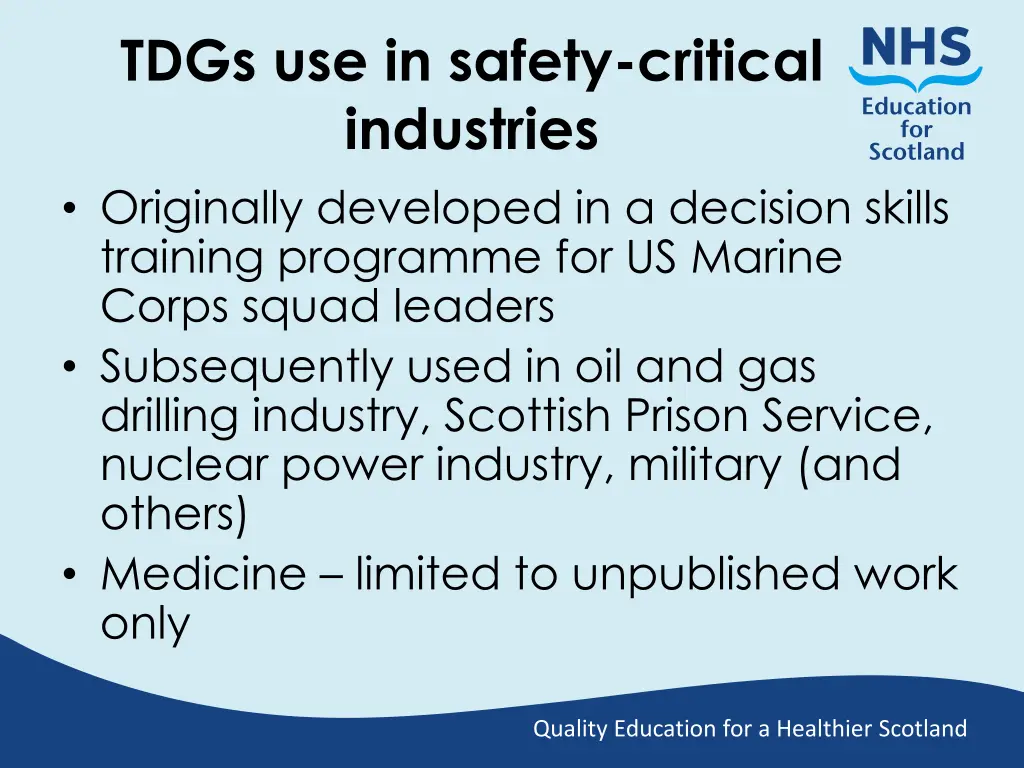 TDGs use in safety-critical industries

NHS
Education
for
Scotland

• Originally developed in a decision skills training programme for US Marine Corps squad leaders
• Subsequently used in oil and gas drilling industry, Scottish Prison Service, nuclear power industry, military (and others)
• Medicine – limited to unpublished work only

Quality Education for a Healthier Scotland